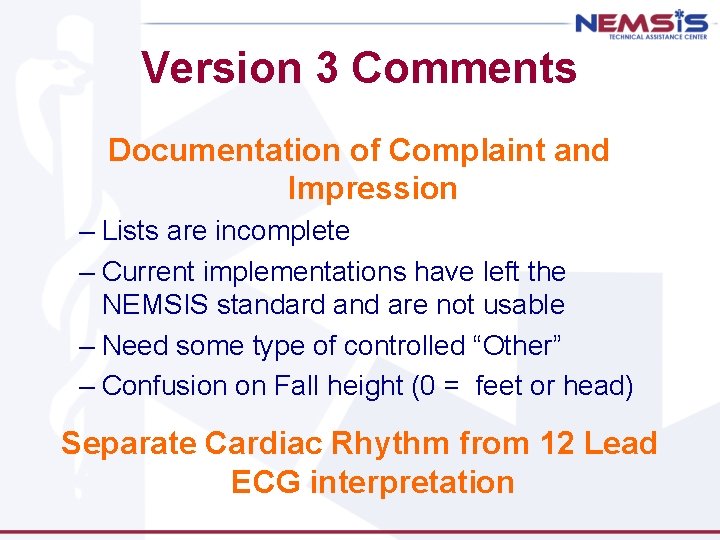 NEMSIS
TECHNICAL ASSISTANCE CENTER

Version 3 Comments

Documentation of Complaint and Impression

– Lists are incomplete
– Current implementations have left the NEMSIS standard and are not usable
– Need some type of controlled “Other”
– Confusion on Fall height (0 =  feet or head)

Separate Cardiac Rhythm from 12 Lead ECG interpretation